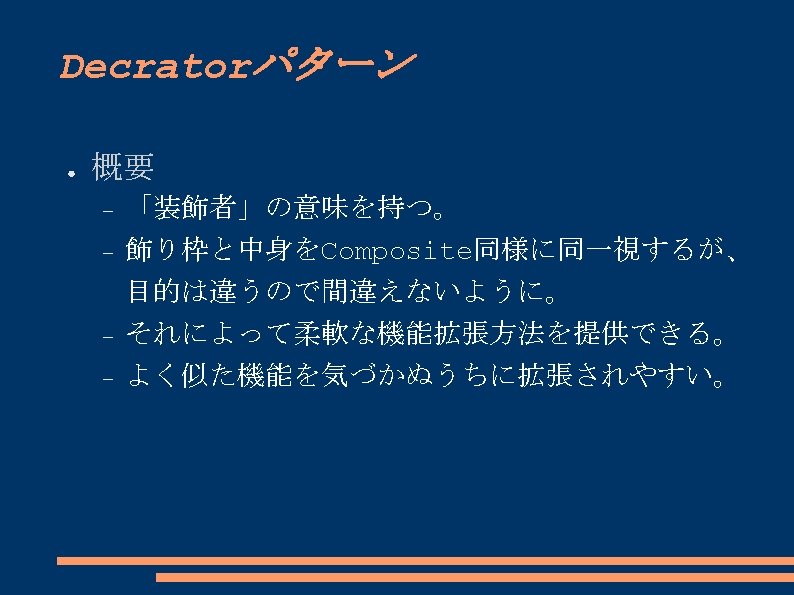 Decratorパターン

● 概要
– 「装飾者」の意味を持つ。
– 飾り枠と中身をComposite同様に同一視するが、目的は違うので間違えないように。
– それによって柔軟な機能拡張方法を提供できる。
– よく似た機能を気づかぬうちに拡張されやすい。